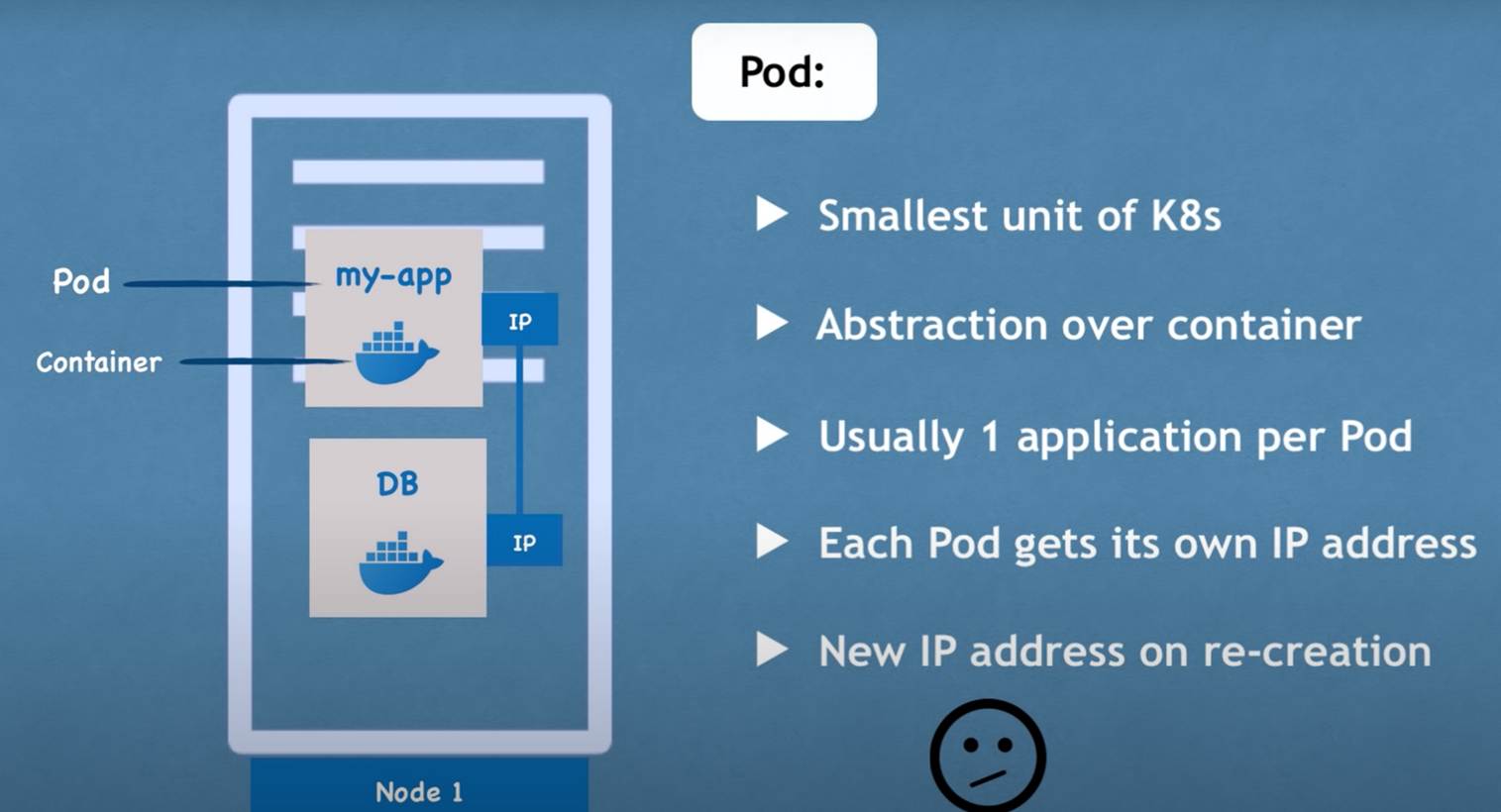 Pod:

Pod
Container
my-app
IP
DB
IP
Node 1

▶ Smallest unit of K8s

▶ Abstraction over container

▶ Usually 1 application per Pod

▶ Each Pod gets its own IP address

▶ New IP address on re-creation